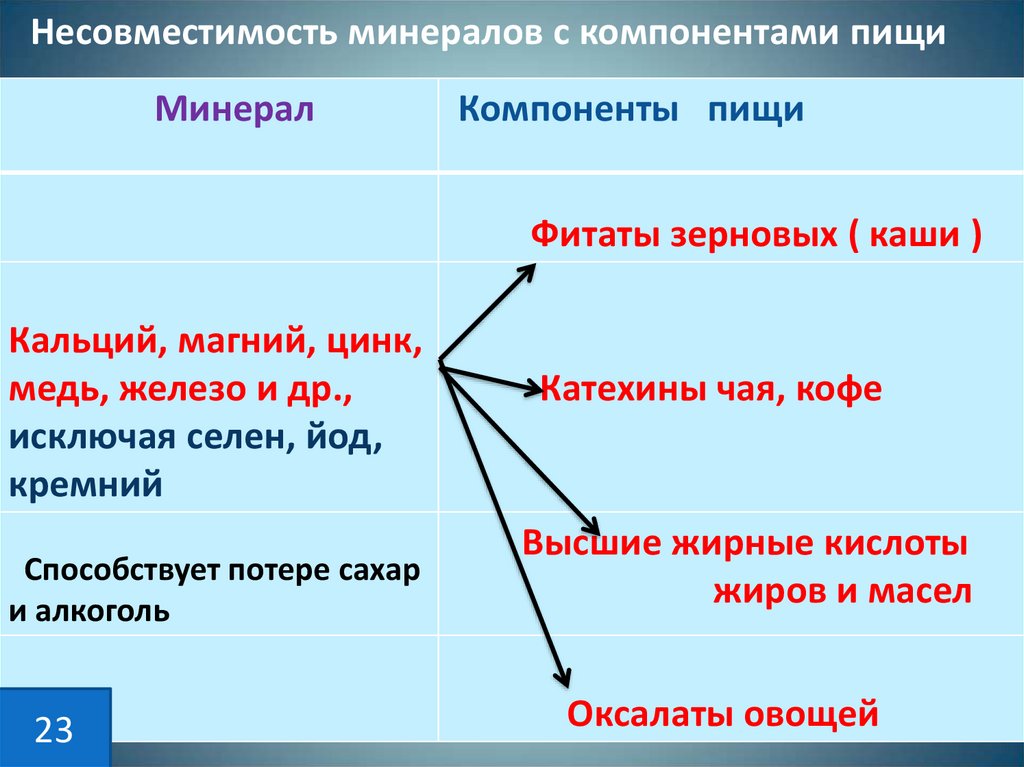 Несовместимость минералов с компонентами пищи

| Минерал | Компоненты пищи |
|---|---|
| | Фитаты зерновых ( каши ) |
| Кальций, магний, цинк, медь, железо и др., исключая селен, йод, кремний | Катехины чая, кофе |
| Способствует потере сахар и алкоголь | Высшие жирные кислоты жиров и масел |
| | Оксалаты овощей |

23